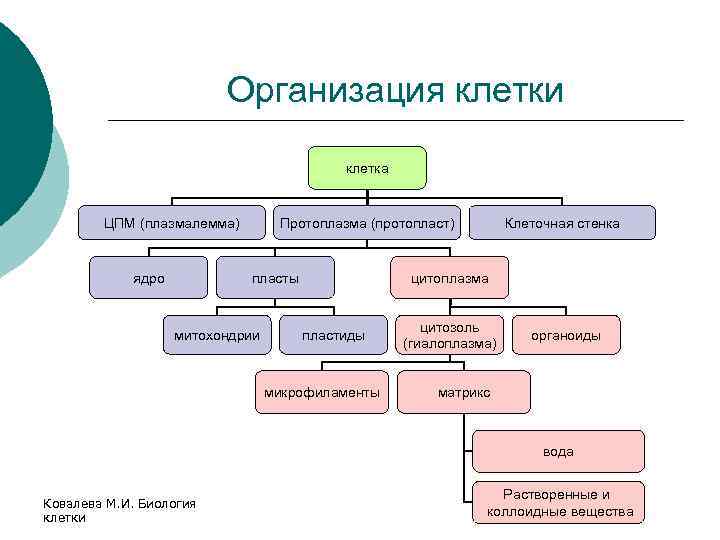 Организация клетки

клетка

ЦПМ (плазмалемма)

Протоплазма (протопласт)

Клеточная стенка

ядро

пласты

цитоплазма

митохондрии

пластиды

цитозоль (гиалоплазма)

органоиды

микрофиламенты

матрикс

вода

Растворенные и коллоидные вещества

Ковалева М.И. Биология клетки